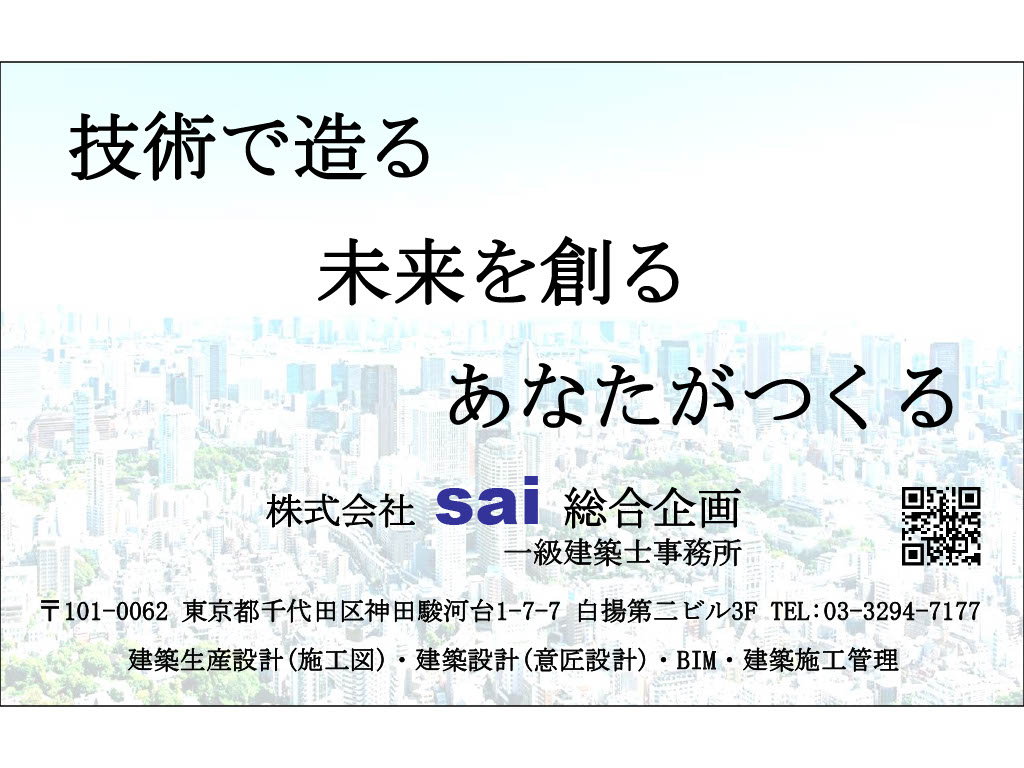 技術で造る

未来を創る

あなたがつくる

株式会社 sai 総合企画
一級建築士事務所

〒101-0062 東京都千代田区神田駿河台1-7-7 白揚第二ビル3F TEL:03-3294-7177

建築生産設計(施工図)・建築設計(意匠設計)・BIM・建築施工管理